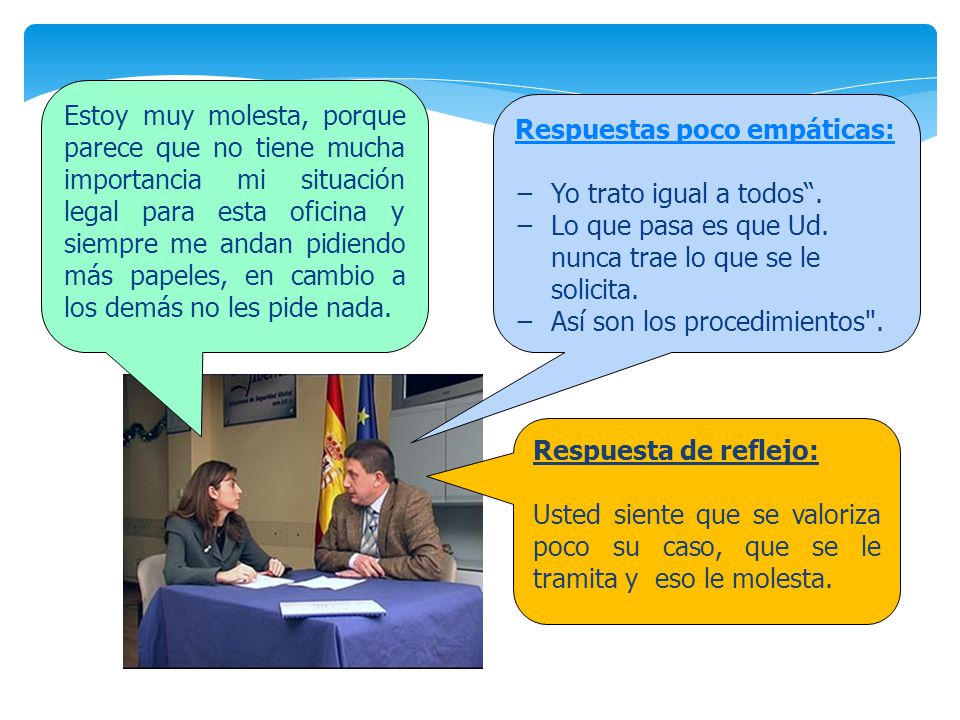 Estoy muy molesta, porque parece que no tiene mucha importancia mi situación legal para esta oficina y siempre me andan pidiendo más papeles, en cambio a los demás no les pide nada.

Respuestas poco empáticas:

– Yo trato igual a todos“.
– Lo que pasa es que Ud. nunca trae lo que se le solicita.
– Así son los procedimientos".

Respuesta de reflejo:

Usted siente que se valoriza poco su caso, que se le tramita y eso le molesta.